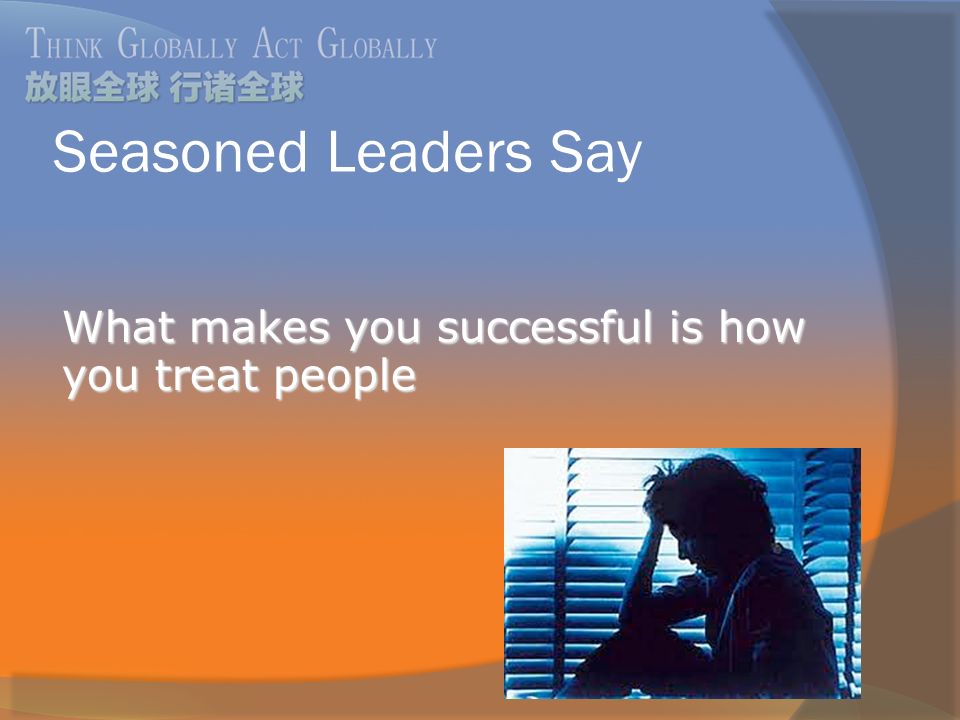 THINK GLOBALLY ACT GLOBALLY
放眼全球 行诸全球

Seasoned Leaders Say

What makes you successful is how you treat people